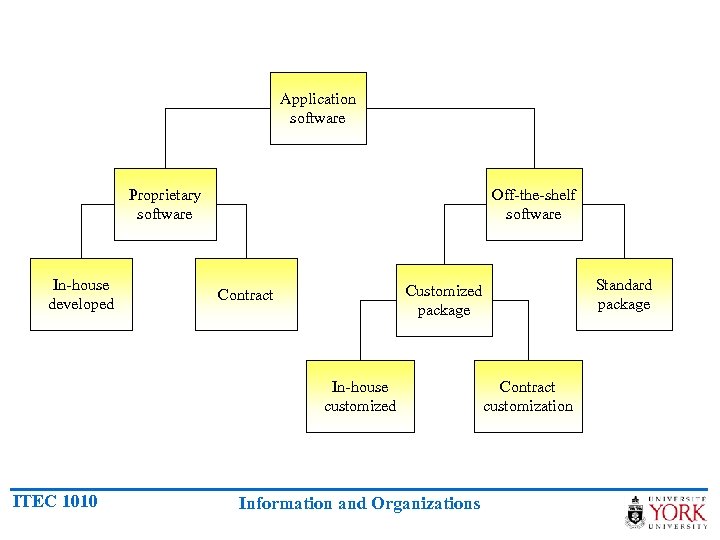 Application software

Proprietary software

Off-the-shelf software

In-house developed

Contract

Customized package

Standard package

In-house customized

Contract customization

ITEC 1010

Information and Organizations

UNIVERSITÉ YORK UNIVERSITY